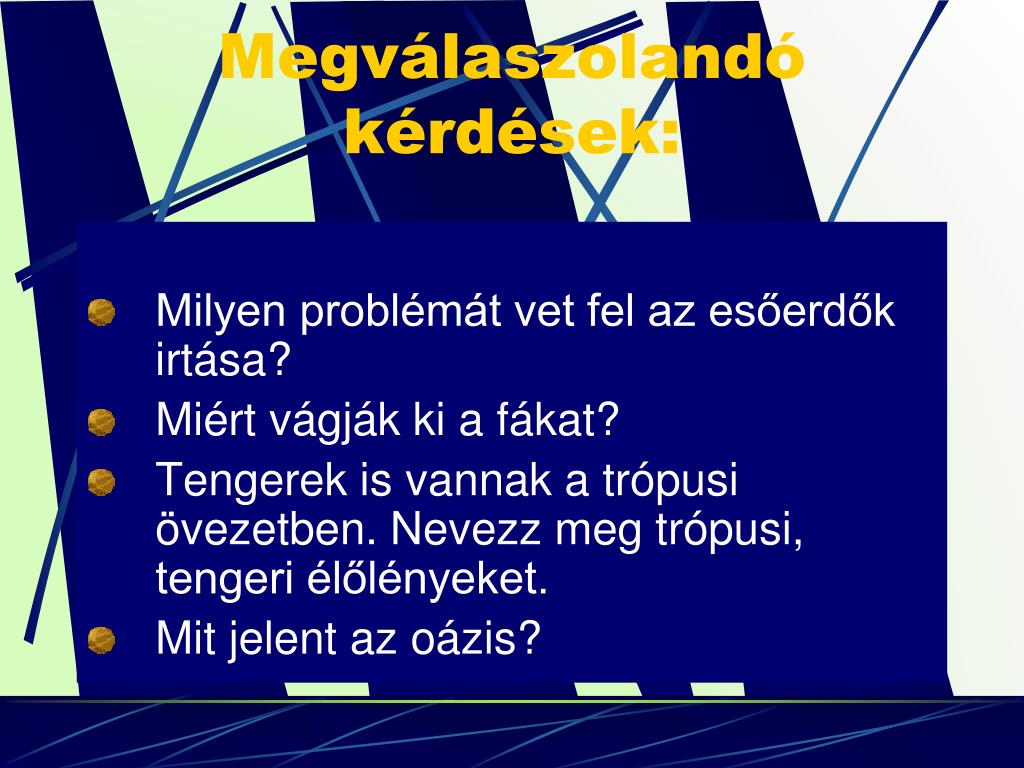 Megválaszolandó kérdések:

Milyen problémát vet fel az esőerdők irtása?

Miért vágják ki a fákat?

Tengerek is vannak a trópusi övezetben. Nevezz meg trópusi, tengeri élőlényeket.

Mit jelent az oázis?